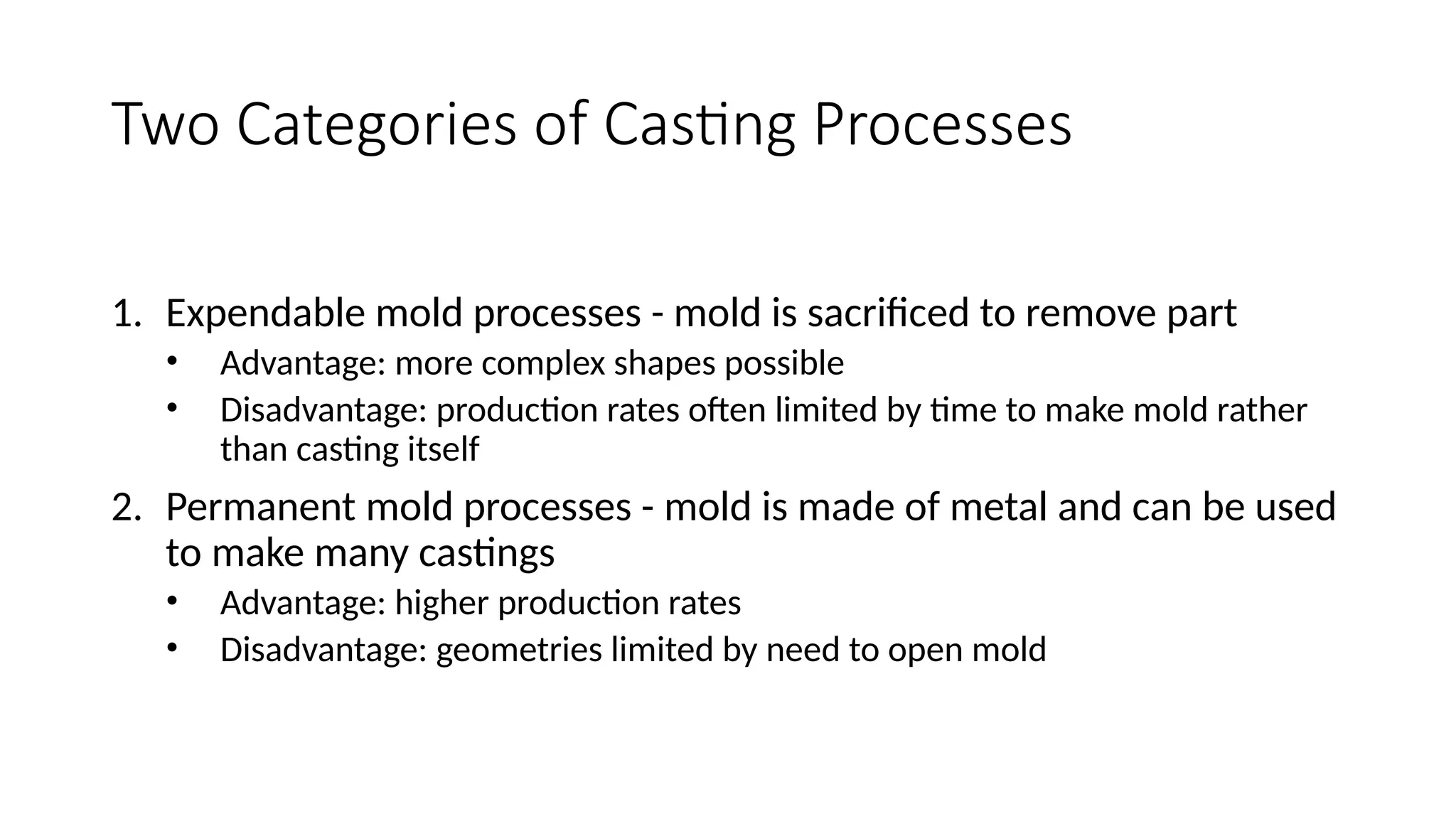 Two Categories of Casting Processes

1. Expendable mold processes - mold is sacrificed to remove part
   • Advantage: more complex shapes possible
   • Disadvantage: production rates often limited by time to make mold rather than casting itself
2. Permanent mold processes - mold is made of metal and can be used to make many castings
   • Advantage: higher production rates
   • Disadvantage: geometries limited by need to open mold